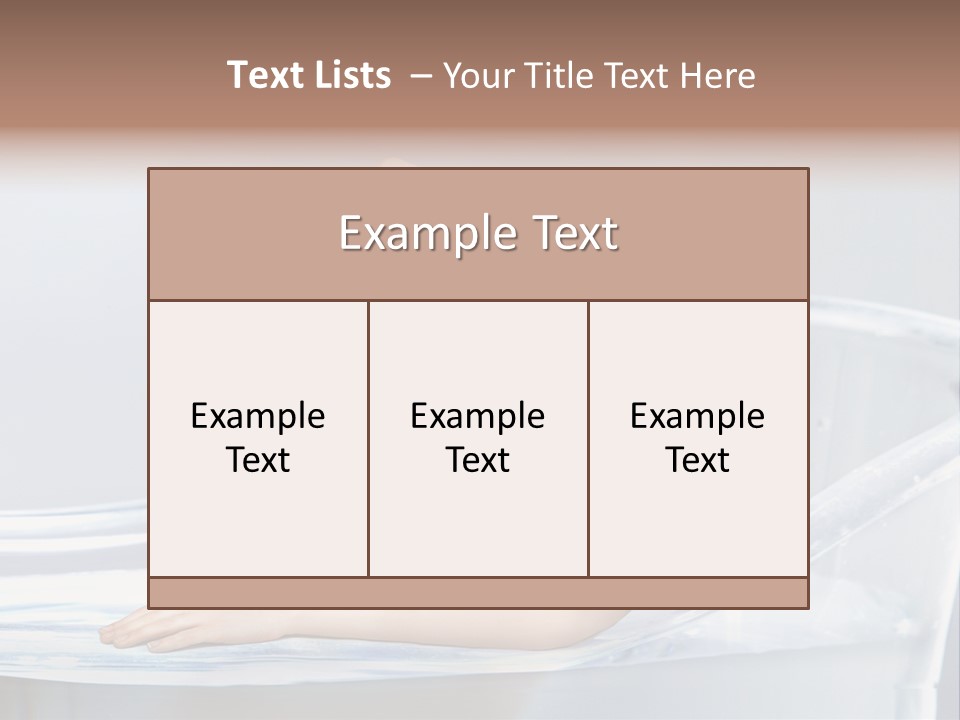 Text Lists – Your Title Text Here

Example Text

Example Text

Example Text

Example Text